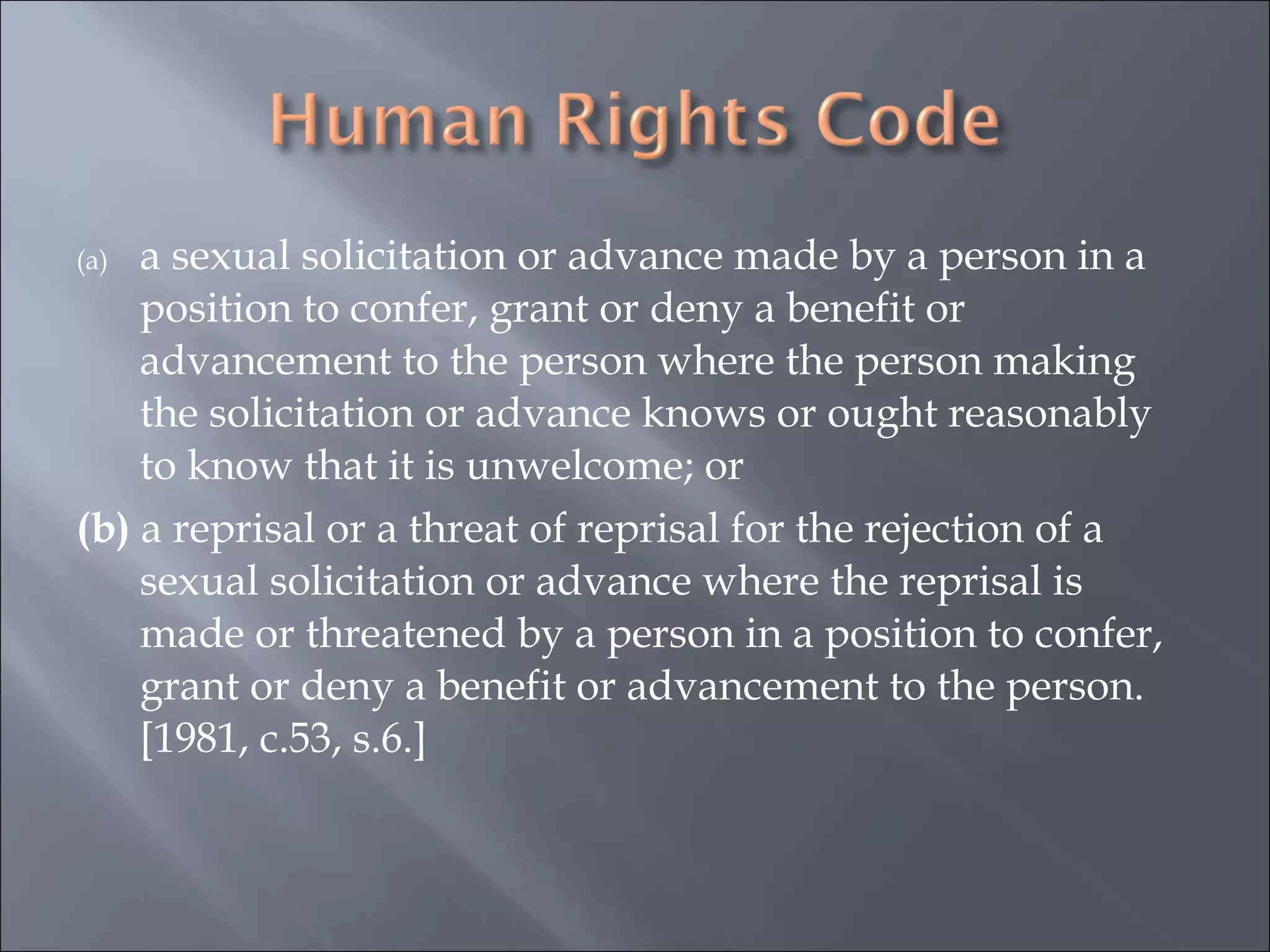 Human Rights Code

(a) a sexual solicitation or advance made by a person in a position to confer, grant or deny a benefit or advancement to the person where the person making the solicitation or advance knows or ought reasonably to know that it is unwelcome; or

(b) a reprisal or a threat of reprisal for the rejection of a sexual solicitation or advance where the reprisal is made or threatened by a person in a position to confer, grant or deny a benefit or advancement to the person. [1981, c.53, s.6.]